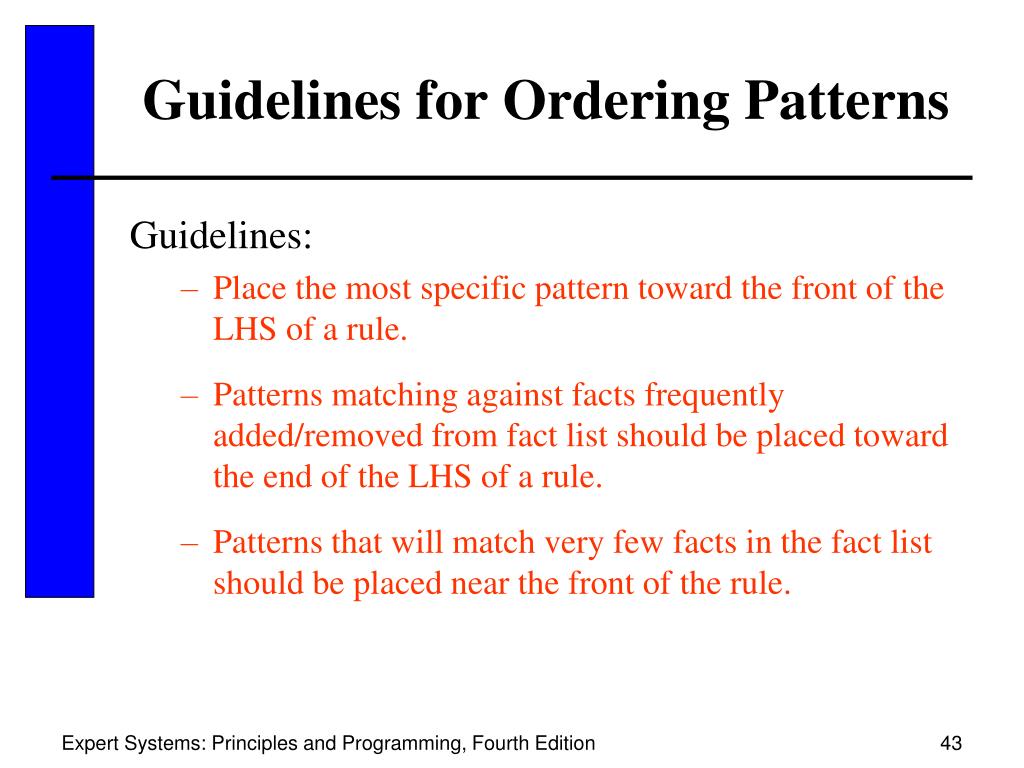 Guidelines for Ordering Patterns

Guidelines:

– Place the most specific pattern toward the front of the LHS of a rule.

– Patterns matching against facts frequently added/removed from fact list should be placed toward the end of the LHS of a rule.

– Patterns that will match very few facts in the fact list should be placed near the front of the rule.

Expert Systems: Principles and Programming, Fourth Edition

43